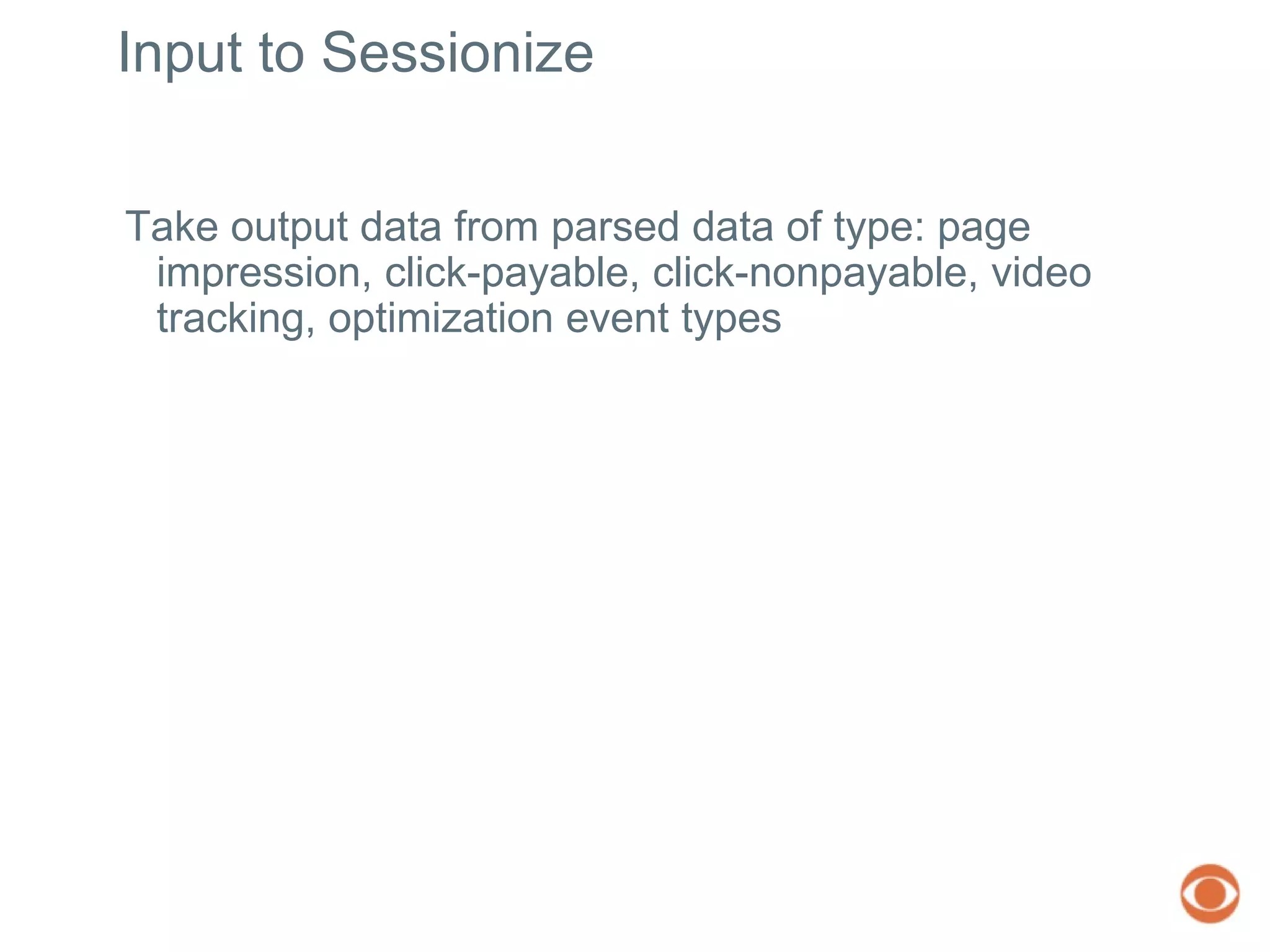 Input to Sessionize

Take output data from parsed data of type: page impression, click-payable, click-nonpayable, video tracking, optimization event types